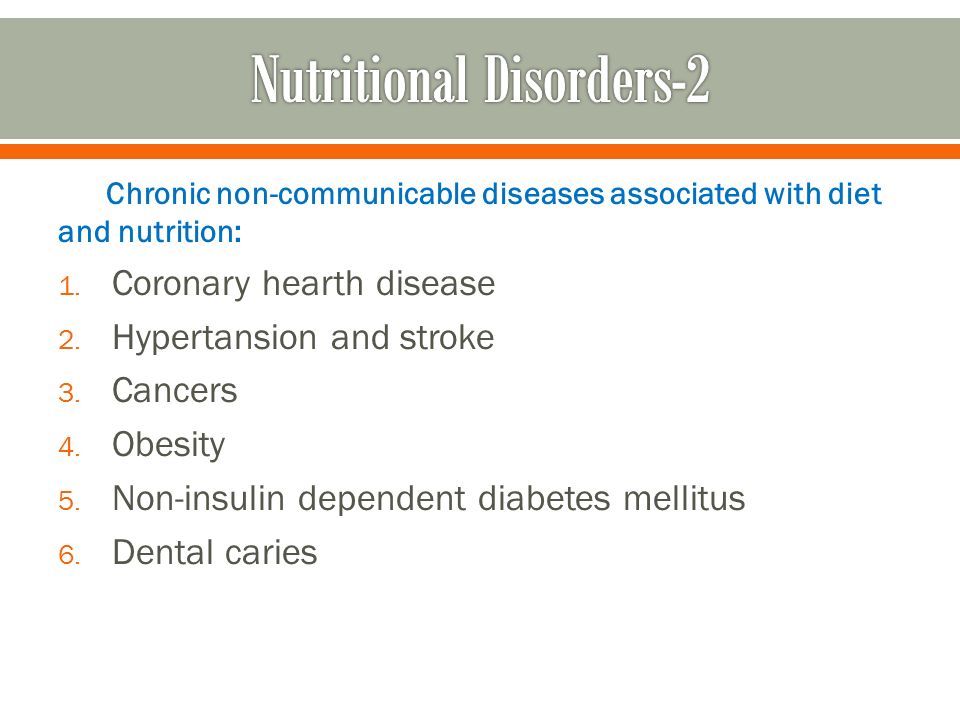 Nutritional Disorders-2

Chronic non-communicable diseases associated with diet and nutrition:

1. Coronary hearth disease
2. Hypertansion and stroke
3. Cancers
4. Obesity
5. Non-insulin dependent diabetes mellitus
6. Dental caries